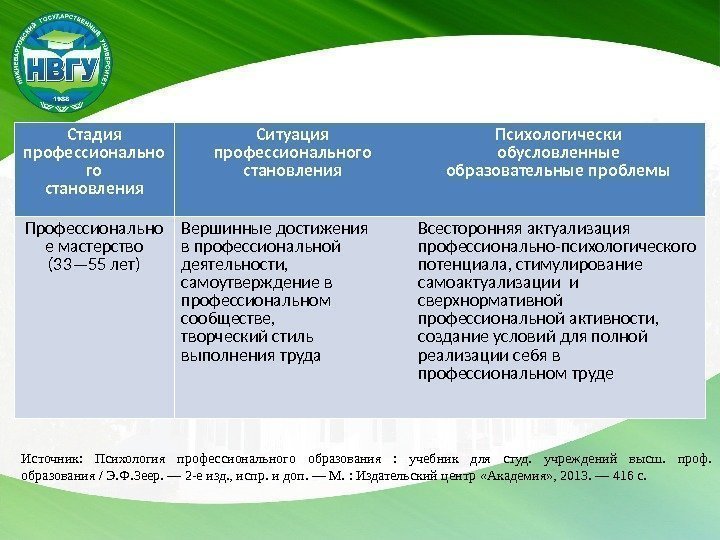 НИЖНЕВАРТОВСКИЙ ГОСУДАРСТВЕННЫЙ УНИВЕРСИТЕТ
НВГУ
1988

| Стадия профессионального становления | Ситуация профессионального становления | Психологически обусловленные образовательные проблемы |
|---|---|---|
| Профессиональное мастерство (33—55 лет) | Вершинные достижения в профессиональной деятельности, самоутверждение в профессиональном сообществе, творческий стиль выполнения труда | Всесторонняя актуализация профессионально-психологического потенциала, стимулирование самоактуализации и сверхнормативной профессиональной активности, создание условий для полной реализации себя в профессиональном труде |

Источник: Психология профессионального образования : учебник для студ. учреждений высш. проф. образования / Э.Ф.Зеер. — 2-е изд., испр. и доп. — М. : Издательский центр «Академия», 2013. — 416 с.